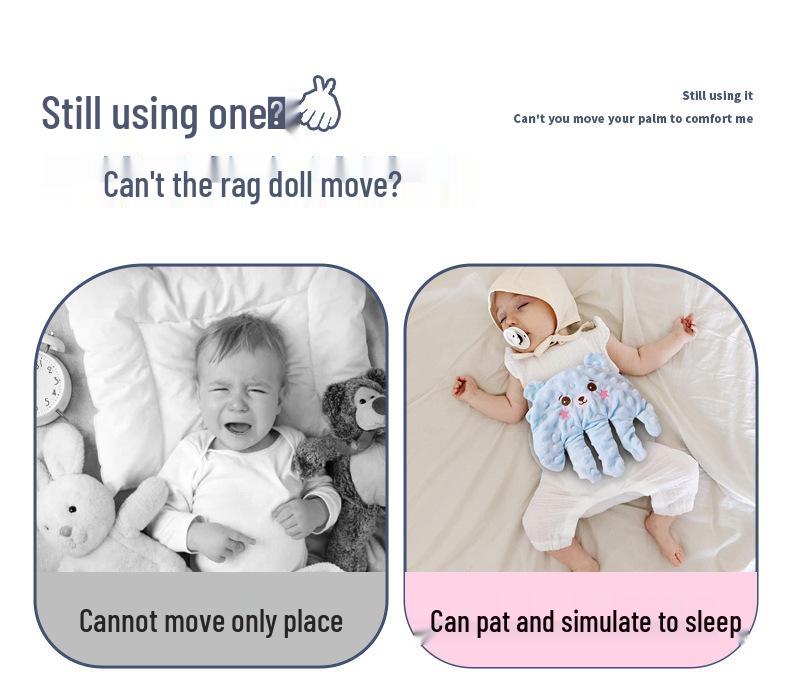 Still using one?

Can't the rag doll move?

Still using it
Can't you move your palm to comfort me

Cannot move only place

Can pat and simulate to sleep